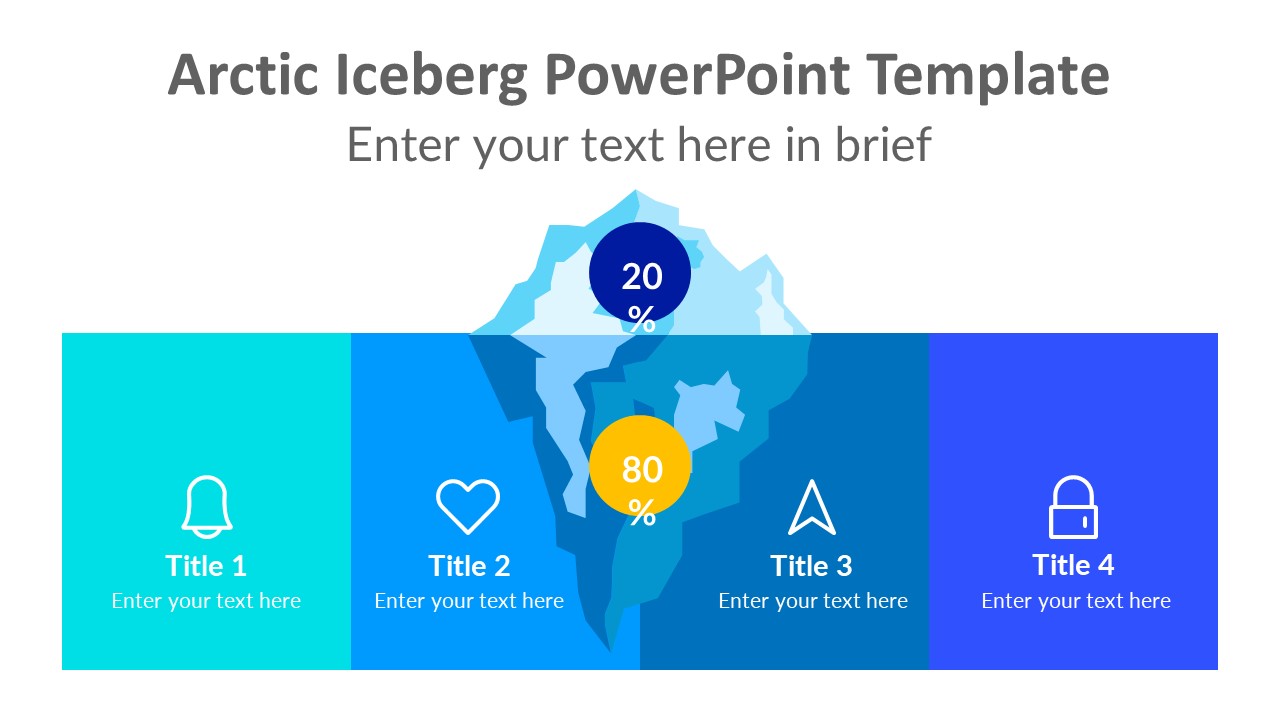 Arctic Iceberg PowerPoint Template

Enter your text here in brief

20 %

80 %

Title 1
Enter your text here

Title 2
Enter your text here

Title 3
Enter your text here

Title 4
Enter your text here